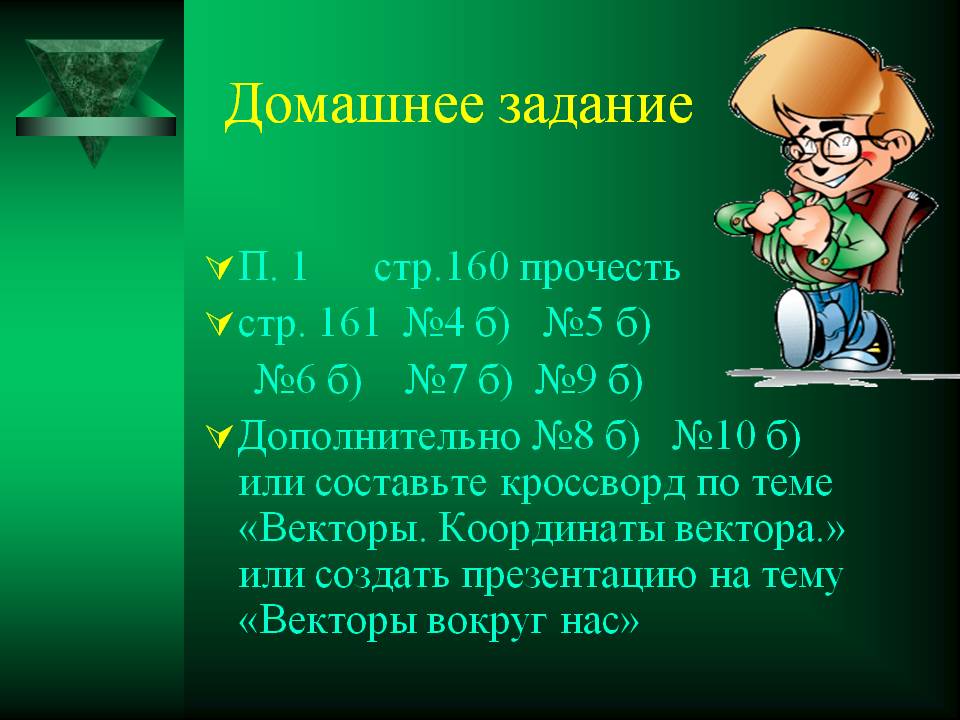 Домашнее задание

П. 1 стр.160 прочесть

стр. 161 №4 б) №5 б)
№6 б) №7 б) №9 б)

Дополнительно №8 б) №10 б) или составьте кроссворд по теме «Векторы. Координаты вектора.» или создать презентацию на тему «Векторы вокруг нас»